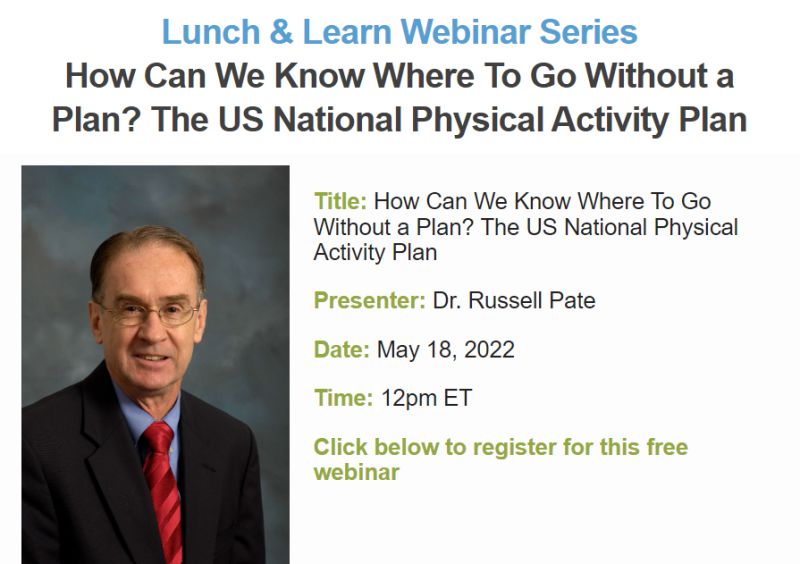 Lunch & Learn Webinar Series

How Can We Know Where To Go Without a Plan? The US National Physical Activity Plan

Title: How Can We Know Where To Go Without a Plan? The US National Physical Activity Plan

Presenter: Dr. Russell Pate

Date: May 18, 2022

Time: 12pm ET

Click below to register for this free webinar